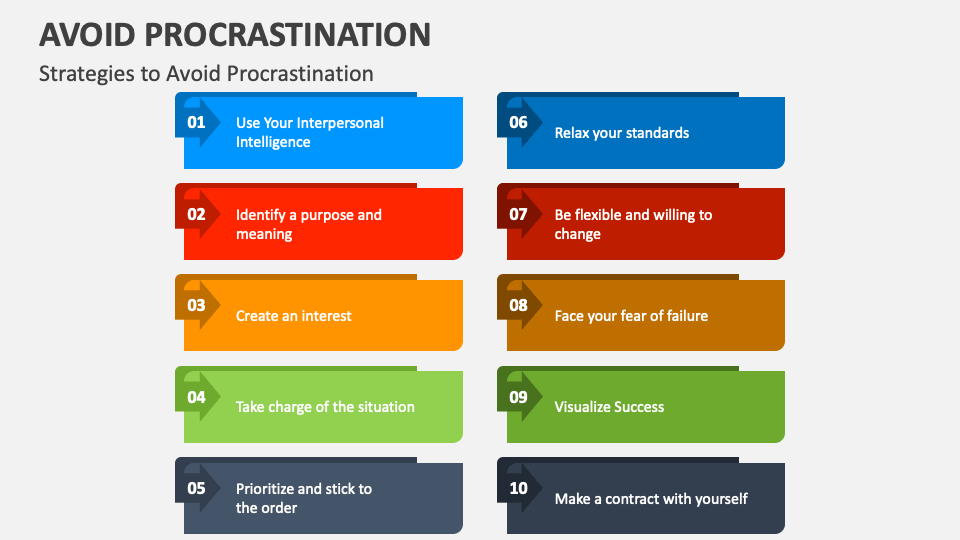 AVOID PROCRASTINATION

Strategies to Avoid Procrastination

01 Use Your Interpersonal Intelligence

02 Identify a purpose and meaning

03 Create an interest

04 Take charge of the situation

05 Prioritize and stick to the order

06 Relax your standards

07 Be flexible and willing to change

08 Face your fear of failure

09 Visualize Success

10 Make a contract with yourself